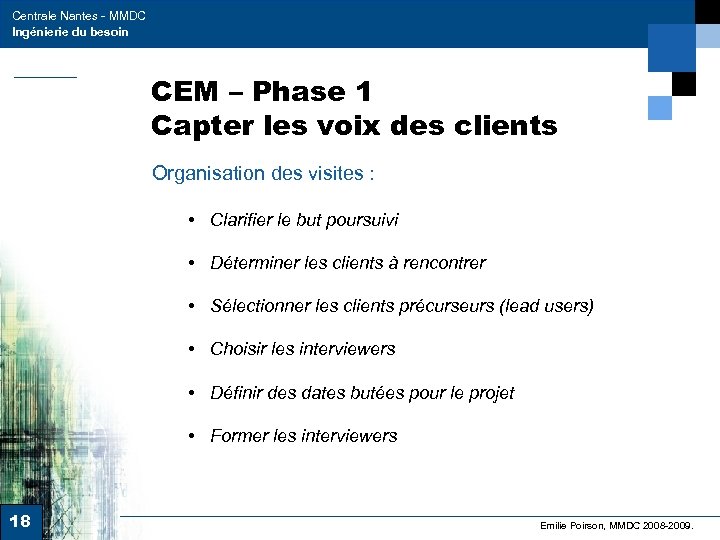 Centrale Nantes - MMDC
Ingénierie du besoin

CEM – Phase 1
Capter les voix des clients

Organisation des visites :

• Clarifier le but poursuivi
• Déterminer les clients à rencontrer
• Sélectionner les clients précurseurs (lead users)
• Choisir les interviewers
• Définir des dates butées pour le projet
• Former les interviewers

18

Emilie Poirson, MMDC 2008-2009.